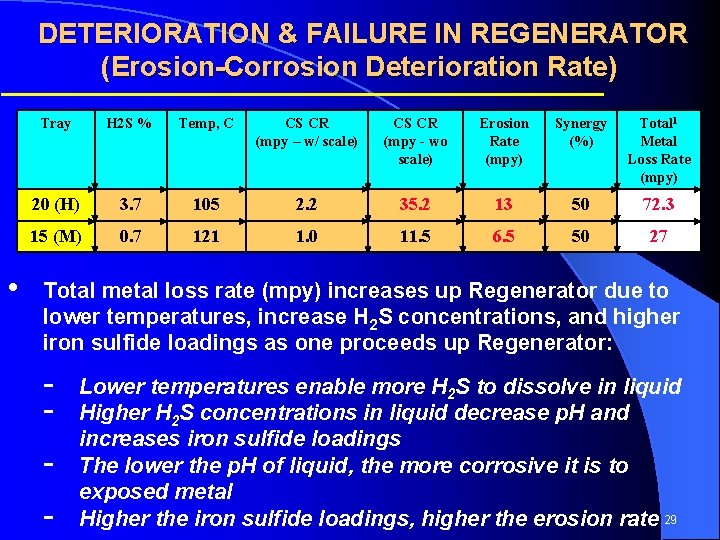 DETERIORATION & FAILURE IN REGENERATOR
(Erosion-Corrosion Deterioration Rate)

| Tray | H2S % | Temp, C | CS CR (mpy – w/ scale) | CS CR (mpy - wo scale) | Erosion Rate (mpy) | Synergy (%) | Total$^1$ Metal Loss Rate (mpy) |
|---|---|---|---|---|---|---|---|
| 20 (H) | 3.7 | 105 | 2.2 | 35.2 | 13 | 50 | 72.3 |
| 15 (M) | 0.7 | 121 | 1.0 | 11.5 | 6.5 | 50 | 27 |

• Total metal loss rate (mpy) increases up Regenerator due to lower temperatures, increase $H_2S$ concentrations, and higher iron sulfide loadings as one proceeds up Regenerator:

- Lower temperatures enable more $H_2S$ to dissolve in liquid
- Higher $H_2S$ concentrations in liquid decrease pH and increases iron sulfide loadings
- The lower the pH of liquid, the more corrosive it is to exposed metal
- Higher the iron sulfide loadings, higher the erosion rate

29